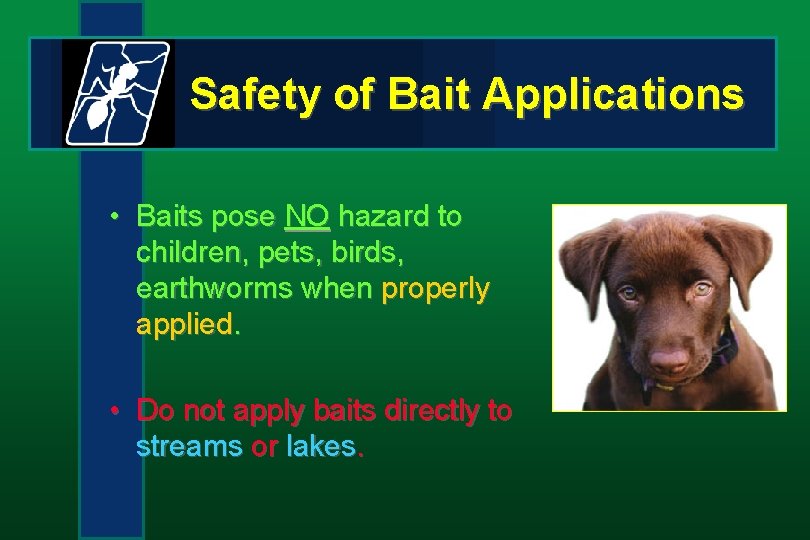 Safety of Bait Applications

• Baits pose NO hazard to children, pets, birds, earthworms when properly applied.

• Do not apply baits directly to streams or lakes.